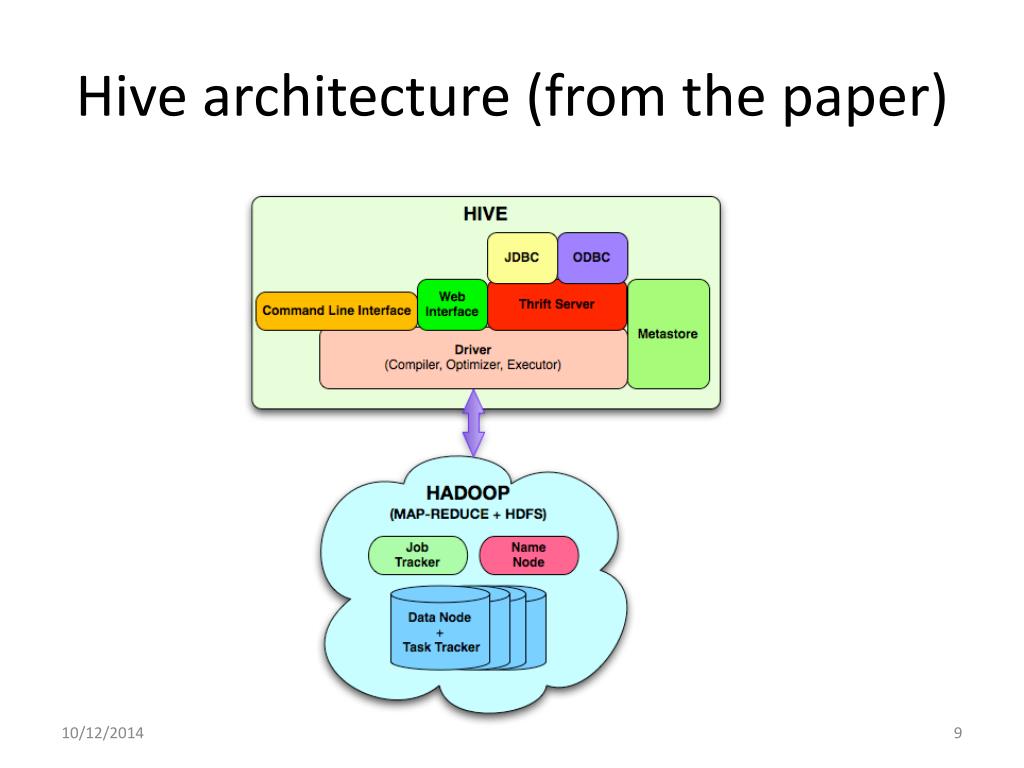 Hive architecture (from the paper)

HIVE

JDBC

ODBC

Command Line Interface

Web Interface

Thrift Server

Metastore

Driver
(Compiler, Optimizer, Executor)

HADOOP
(MAP-REDUCE + HDFS)

Job Tracker

Name Node

Data Node
+
Task Tracker

10/12/2014

9